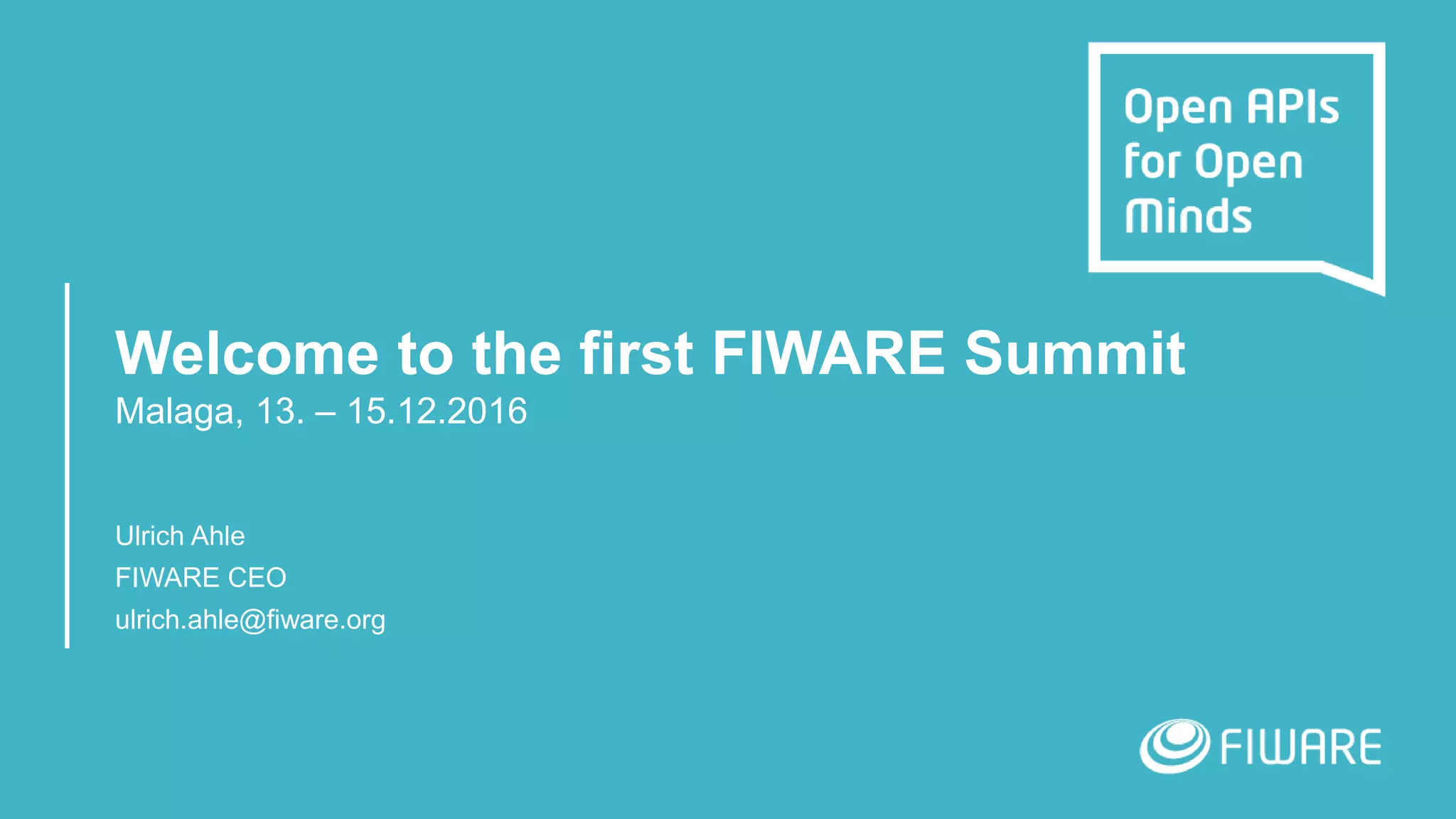 Open APIs for Open Minds

Welcome to the first FIWARE Summit
Malaga, 13. – 15.12.2016

Ulrich Ahle
FIWARE CEO
ulrich.ahle@fiware.org

FIWARE